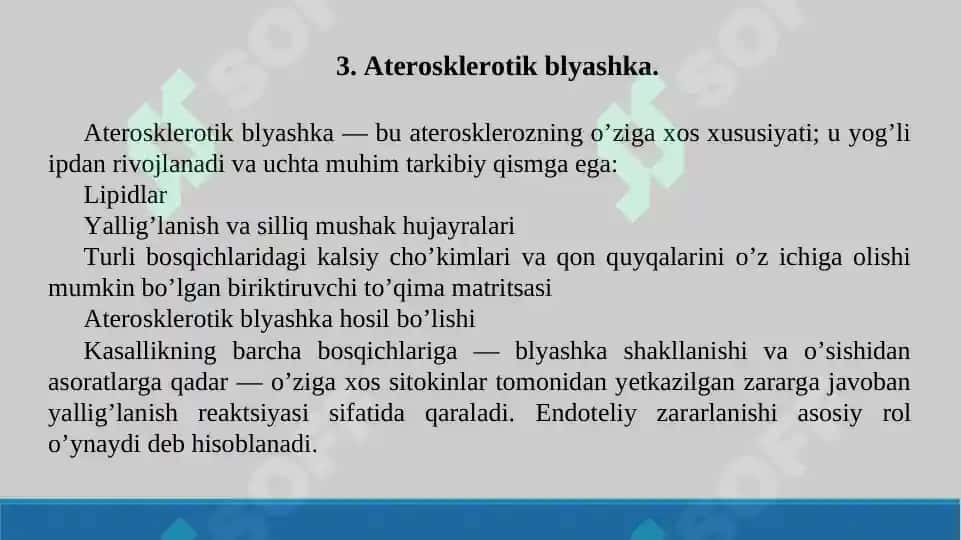 3. Aterosklerotik blyashka.

Aterosklerotik blyashka — bu aterosklerozning o’ziga xos xususiyati; u yog’li ipdan rivojlanadi va uchta muhim tarkibiy qismga ega:

Lipidlar

Yallig’lanish va silliq mushak hujayralari

Turli bosqichlaridagi kalsiy cho’kimlari va qon quyqalarini o’z ichiga olishi mumkin bo’lgan biriktiruvchi to’qima matritsasi

Aterosklerotik blyashka hosil bo’lishi

Kasallikning barcha bosqichlariga — blyashka shakllanishi va o’sishidan asoratlarga qadar — o’ziga xos sitokinlar tomonidan yetkazilgan zararga javoban yallig’lanish reaktsiyasi sifatida qaraladi. Endoteliy zararlanishi asosiy rol o’ynaydi deb hisoblanadi.